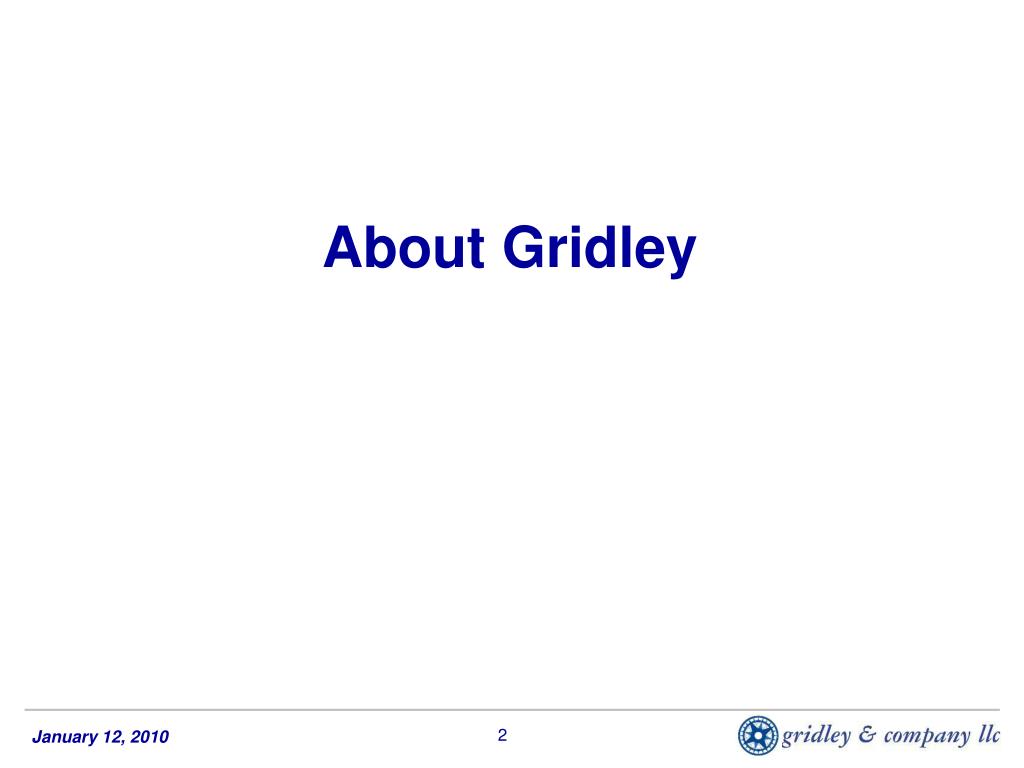 About Gridley

January 12, 2010

2

gridley & company llc